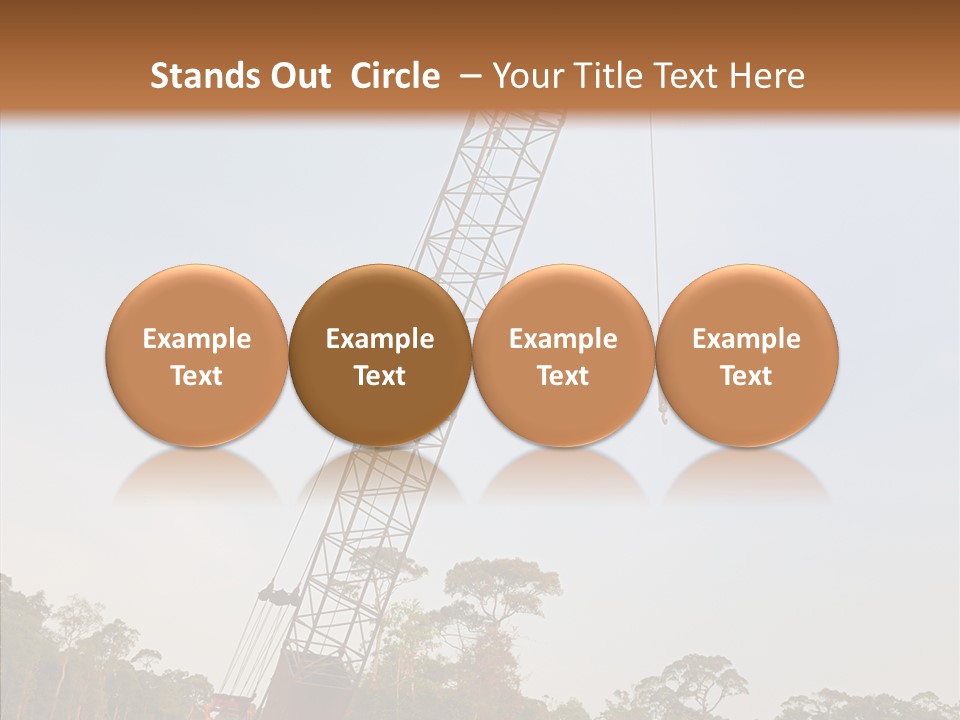 Stands Out Circle – Your Title Text Here

Example Text

Example Text

Example Text

Example Text